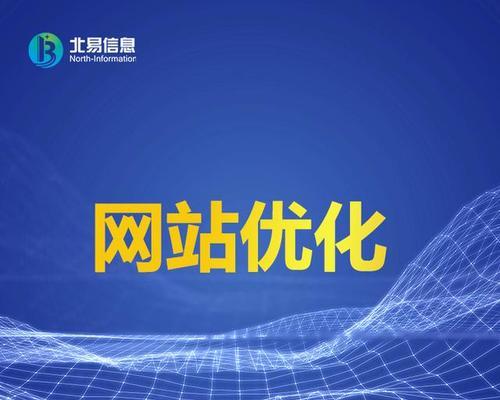 北易信息
North-Information

网站优化